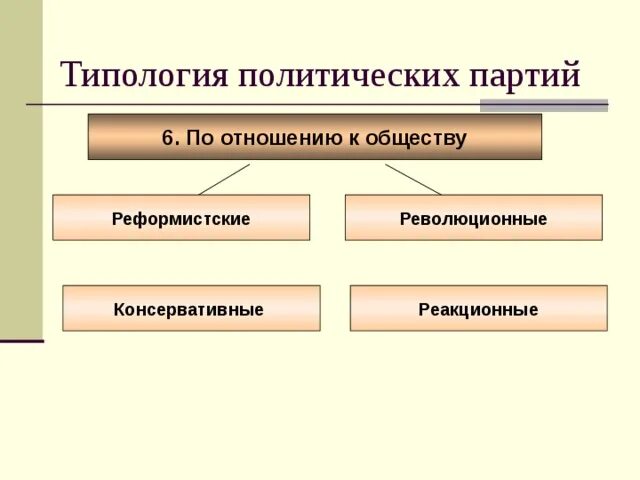 Типология политических партий

6. По отношению к обществу

Реформистские

Революционные

Консервативные

Реакционные